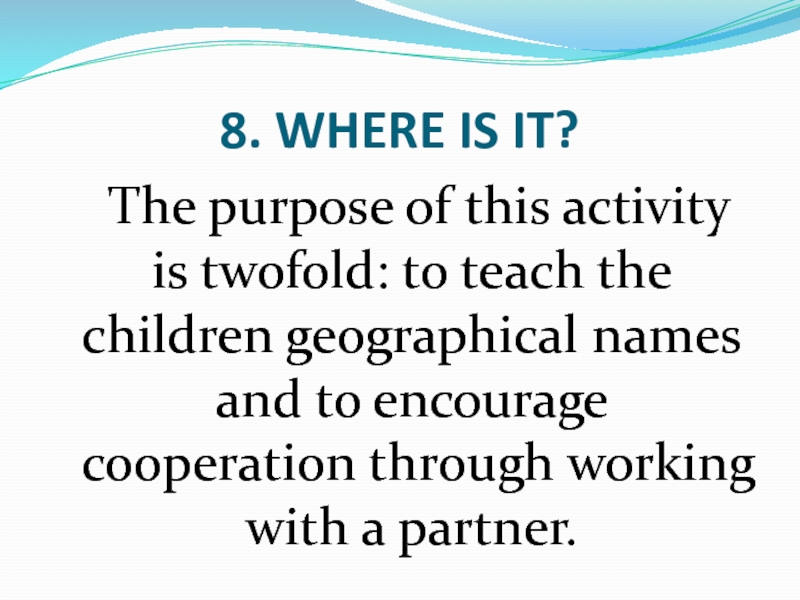 8. WHERE IS IT?

The purpose of this activity is twofold: to teach the children geographical names and to encourage cooperation through working with a partner.